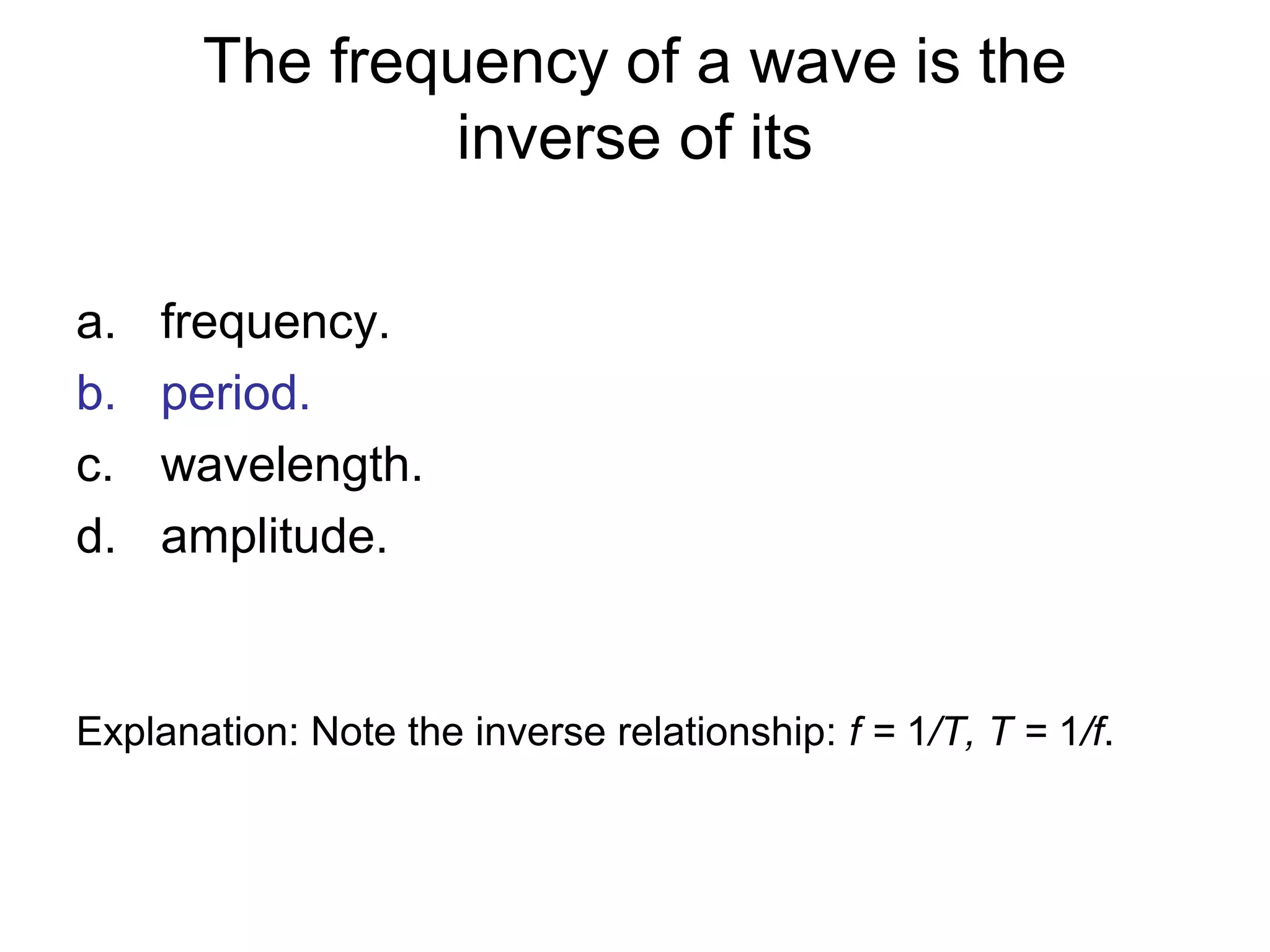 The frequency of a wave is the inverse of its

a. frequency.
b. period.
c. wavelength.
d. amplitude.

Explanation: Note the inverse relationship: $f = 1/T$, $T = 1/f$.